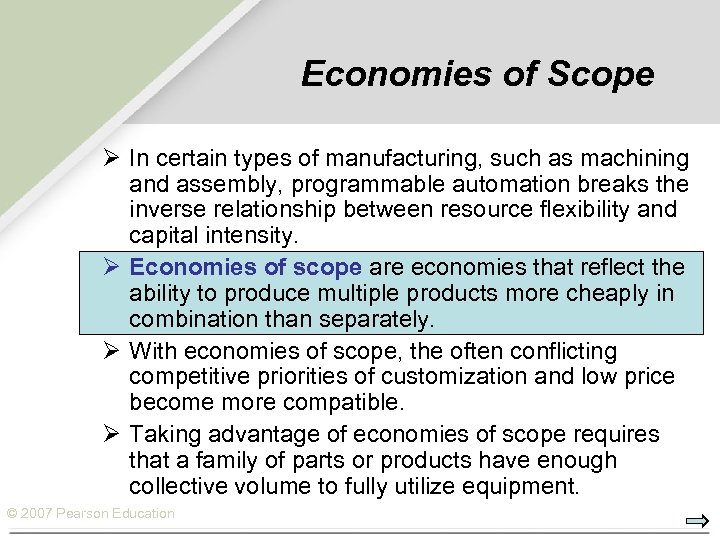 Economies of Scope

➢ In certain types of manufacturing, such as machining and assembly, programmable automation breaks the inverse relationship between resource flexibility and capital intensity.

➢ Economies of scope are economies that reflect the ability to produce multiple products more cheaply in combination than separately.

➢ With economies of scope, the often conflicting competitive priorities of customization and low price become more compatible.

➢ Taking advantage of economies of scope requires that a family of parts or products have enough collective volume to fully utilize equipment.

© 2007 Pearson Education